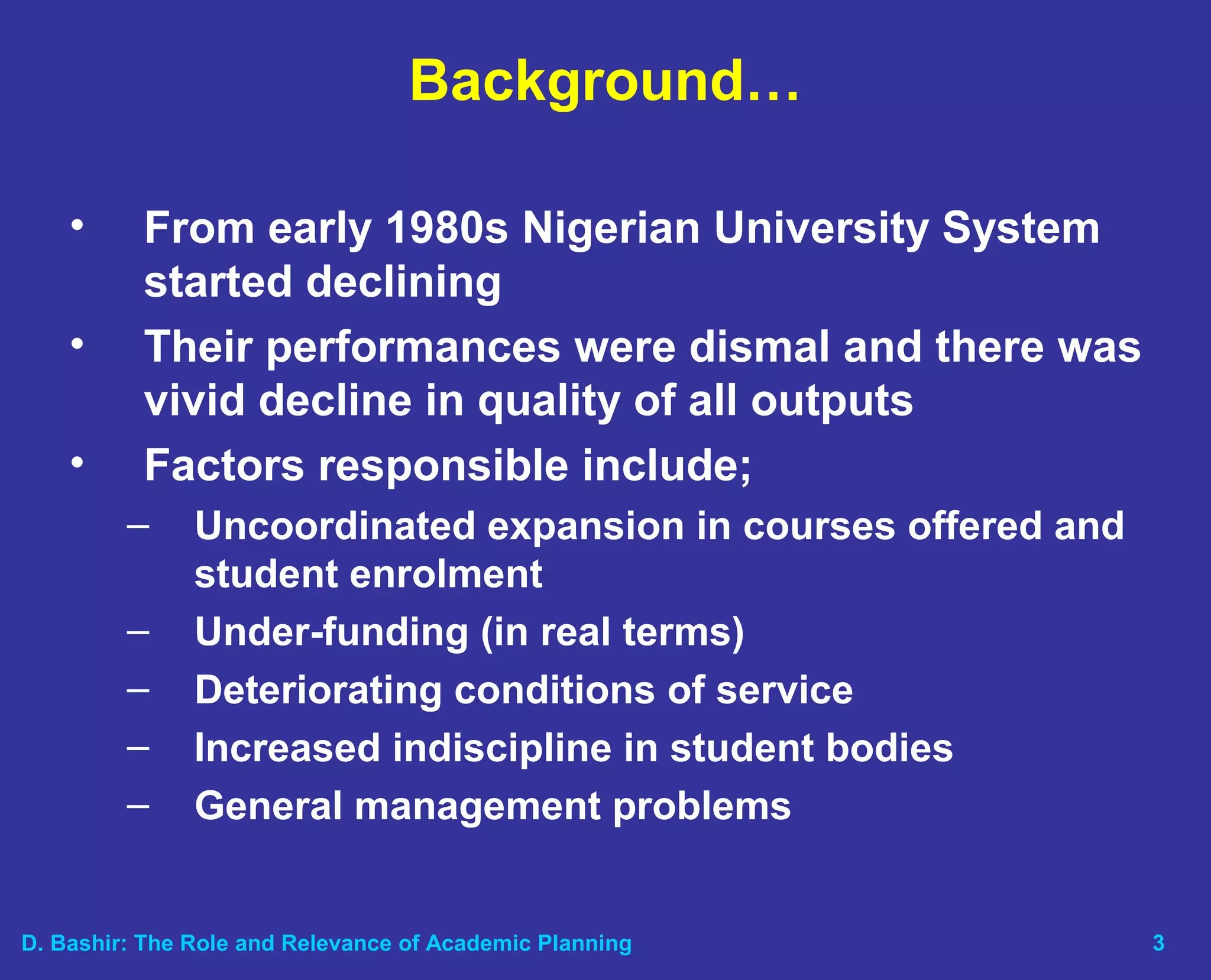 Background…

• From early 1980s Nigerian University System started declining
• Their performances were dismal and there was vivid decline in quality of all outputs
• Factors responsible include;
– Uncoordinated expansion in courses offered and student enrolment
– Under-funding (in real terms)
– Deteriorating conditions of service
– Increased indiscipline in student bodies
– General management problems

D. Bashir: The Role and Relevance of Academic Planning 3